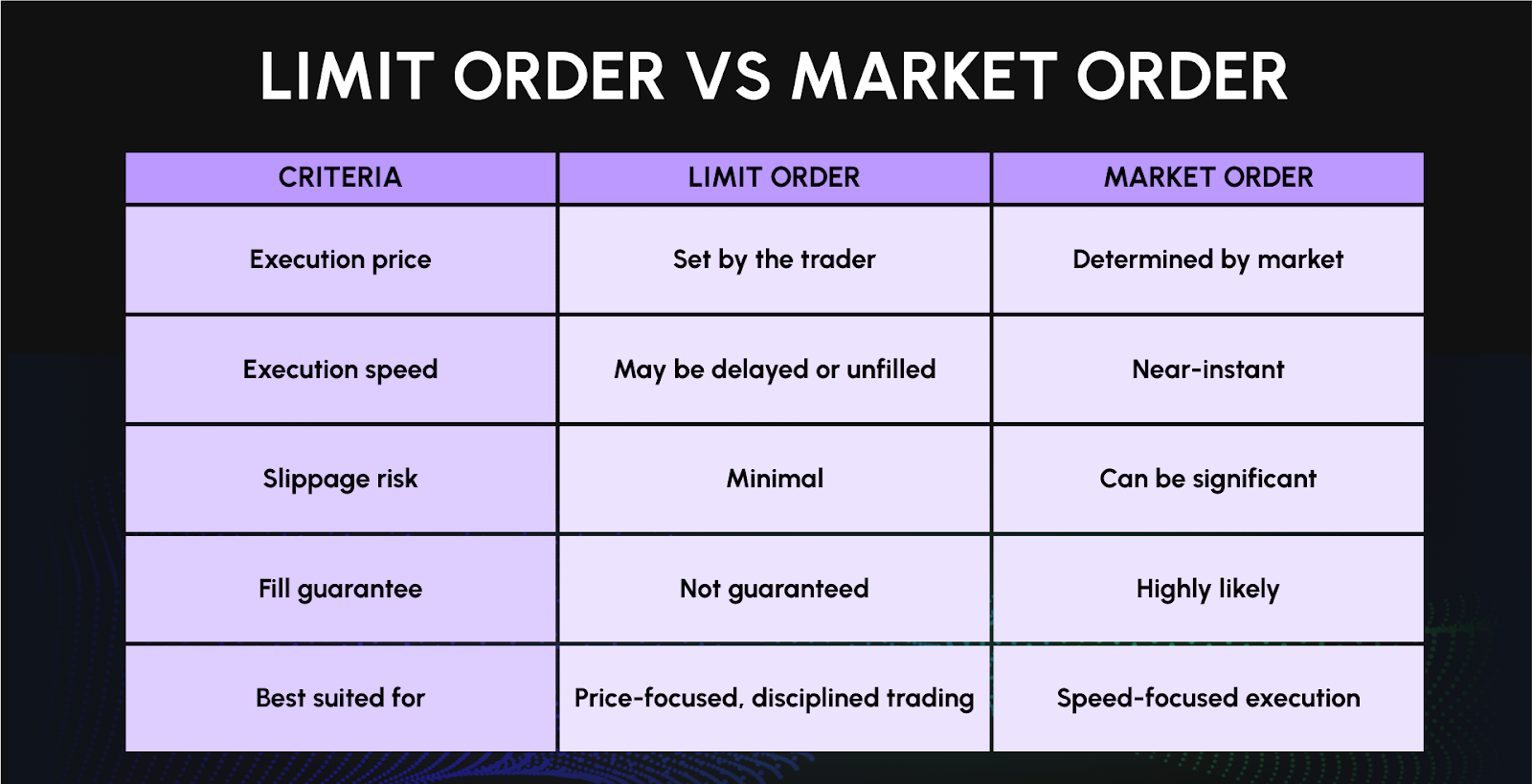 LIMIT ORDER VS MARKET ORDER

| CRITERIA | LIMIT ORDER | MARKET ORDER |
|---|---|---|
| Execution price | Set by the trader | Determined by market |
| Execution speed | May be delayed or unfilled | Near-instant |
| Slippage risk | Minimal | Can be significant |
| Fill guarantee | Not guaranteed | Highly likely |
| Best suited for | Price-focused, disciplined trading | Speed-focused execution |